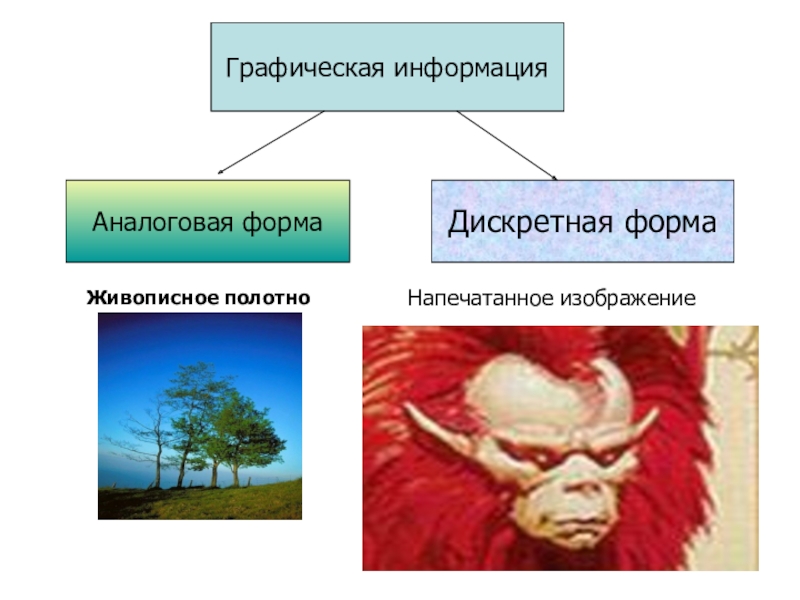 Графическая информация

Аналоговая форма

Дискретная форма

Живописное полотно

Напечатанное изображение